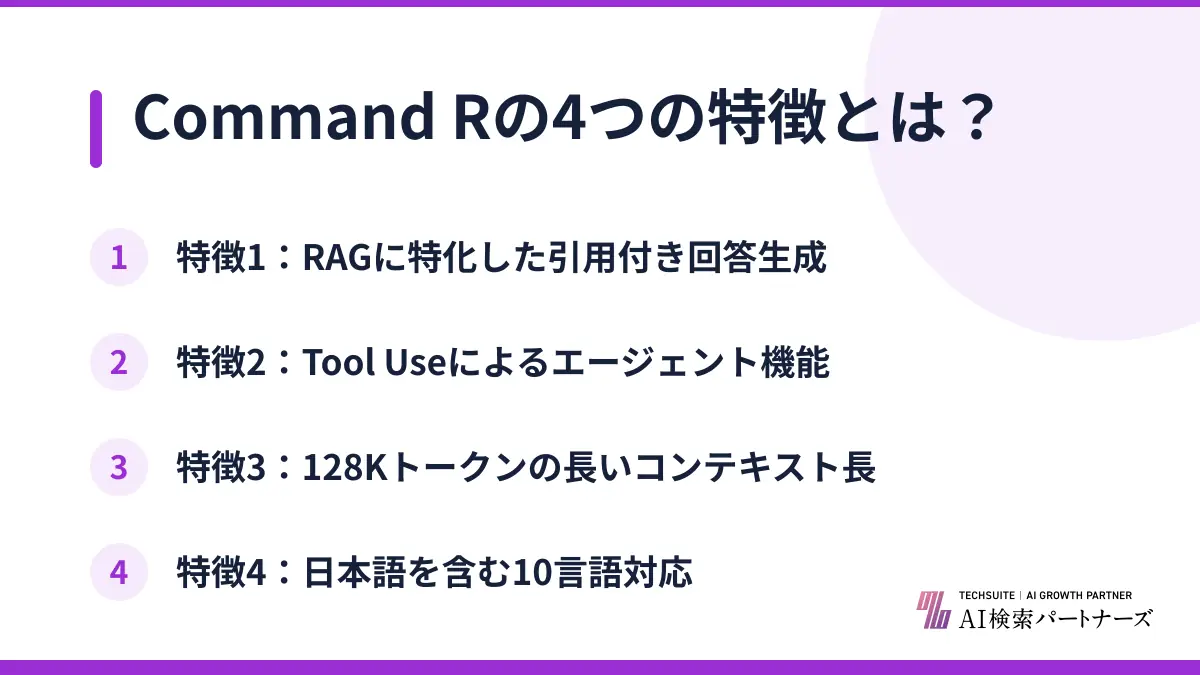 Command Rの4つの特徴とは？

1 特徴1：RAGに特化した引用付き回答生成

2 特徴2：Tool Useによるエージェント機能

3 特徴3：128Kトークンの長いコンテキスト長

4 特徴4：日本語を含む10言語対応

TECHSUITE | AI GROWTH PARTNER
AI検索パートナーズ